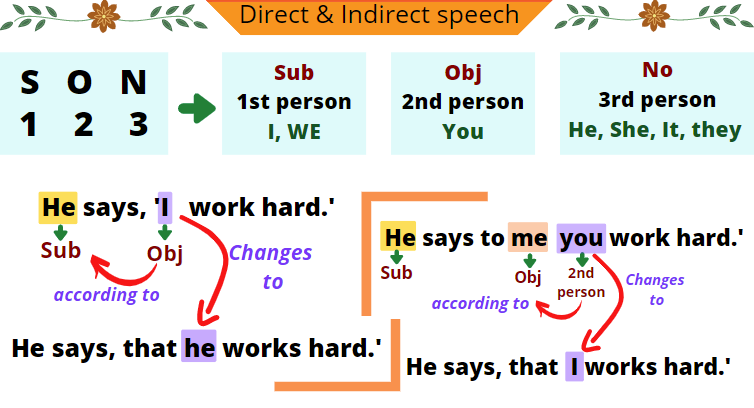 Direct & Indirect speech

S O N
1 2 3

Sub
1st person
I, WE

Obj
2nd person
You

No
3rd person
He, She, It, they

He says, 'I work hard.'

Sub

Obj

according to

Changes to

He says, that he works hard.'

He says to me you work hard.'

Sub

Obj

2nd person

according to

Changes to

He says, that I works hard.'